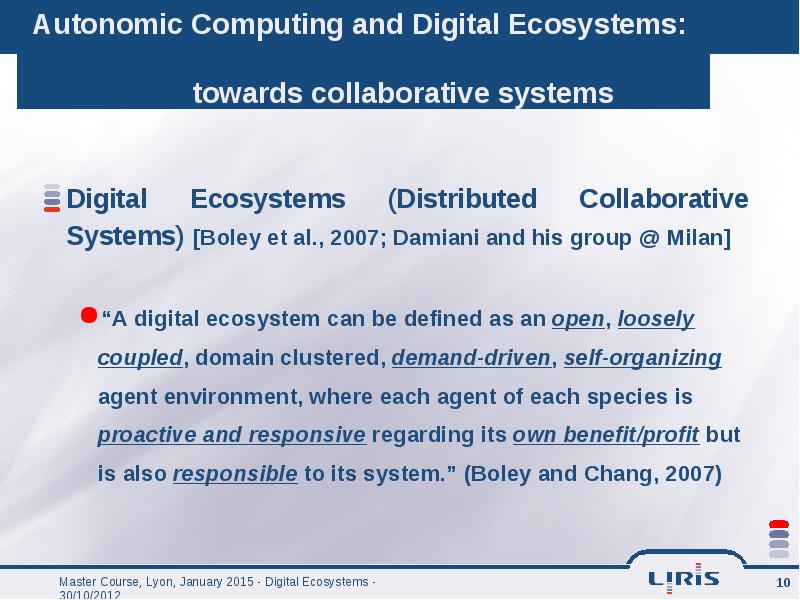 Autonomic Computing and Digital Ecosystems:

towards collaborative systems

Digital Ecosystems (Distributed Collaborative Systems) [Boley et al., 2007; Damiani and his group @ Milan]

“A digital ecosystem can be defined as an open, loosely coupled, domain clustered, demand-driven, self-organizing agent environment, where each agent of each species is proactive and responsive regarding its own benefit/profit but is also responsible to its system.” (Boley and Chang, 2007)

Master Course, Lyon, January 2015 - Digital Ecosystems - 30/10/2012

LIRIS

10